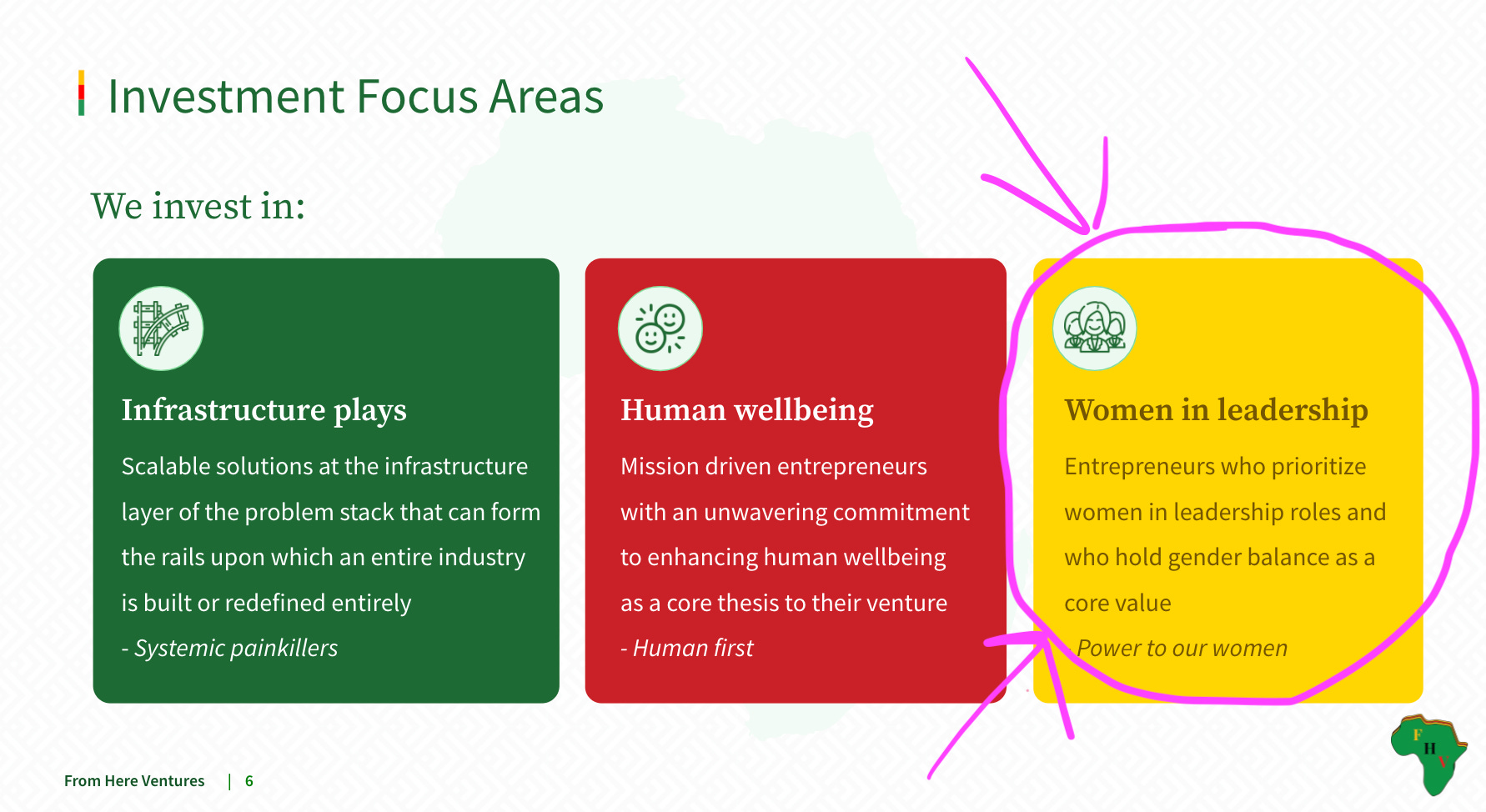 Investment Focus Areas

We invest in:

Infrastructure plays

Scalable solutions at the infrastructure layer of the problem stack that can form the rails upon which an entire industry is built or redefined entirely

- Systemic painkillers

Human wellbeing

Mission driven entrepreneurs with an unwavering commitment to enhancing human wellbeing as a core thesis to their venture

- Human first

Women in leadership

Entrepreneurs who prioritize women in leadership roles and who hold gender balance as a core value

- Power to our women

From Here Ventures | 6

F H V